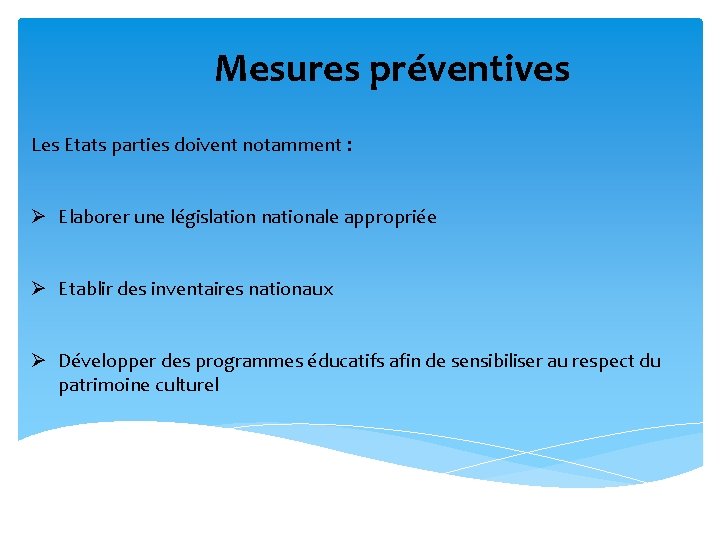 Mesures préventives

Les Etats parties doivent notamment :

➢ Elaborer une législation nationale appropriée

➢ Etablir des inventaires nationaux

➢ Développer des programmes éducatifs afin de sensibiliser au respect du patrimoine culturel